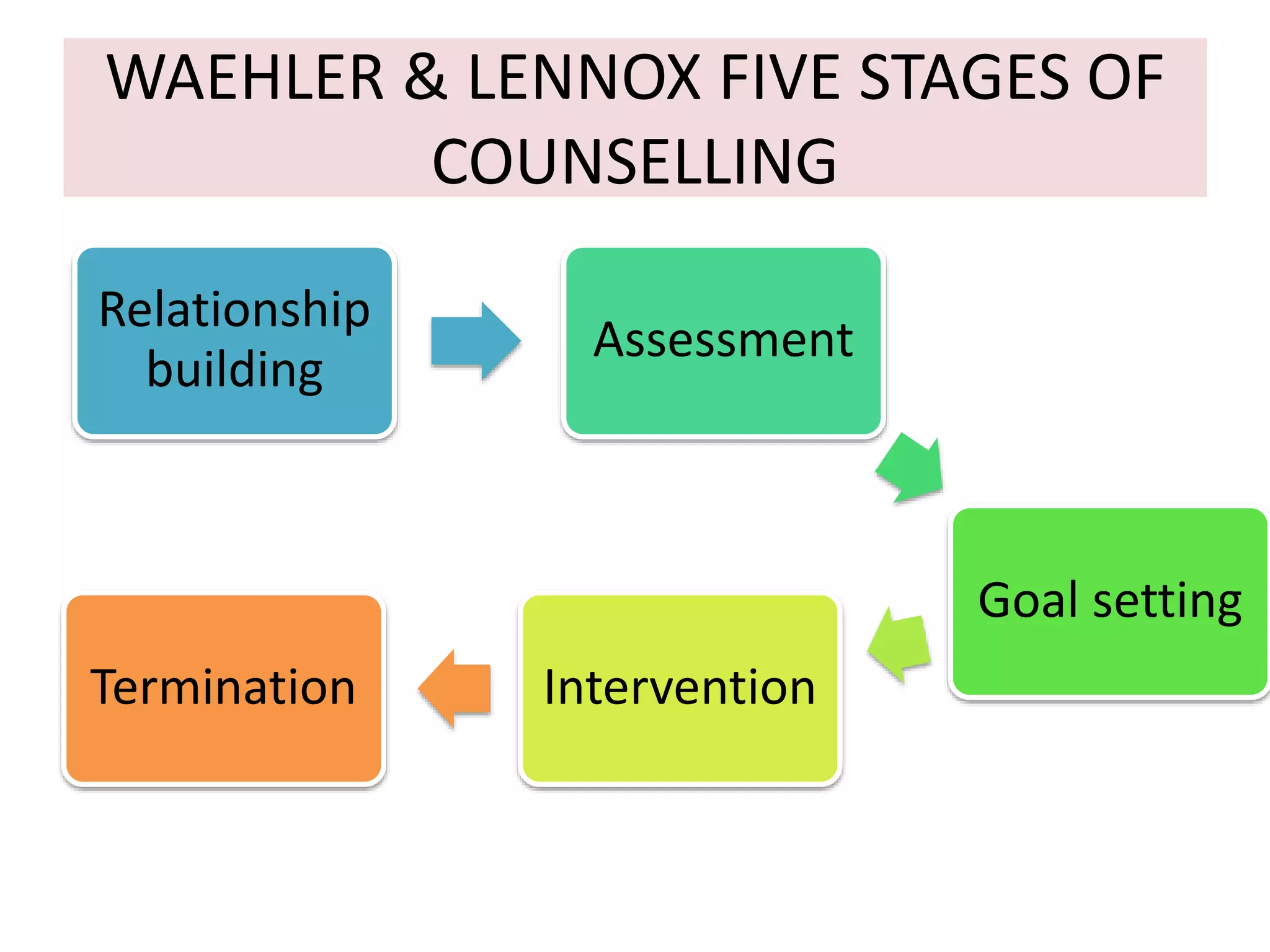 WAEHLER & LENNOX FIVE STAGES OF COUNSELLING

Relationship building

Assessment

Goal setting

Intervention

Termination